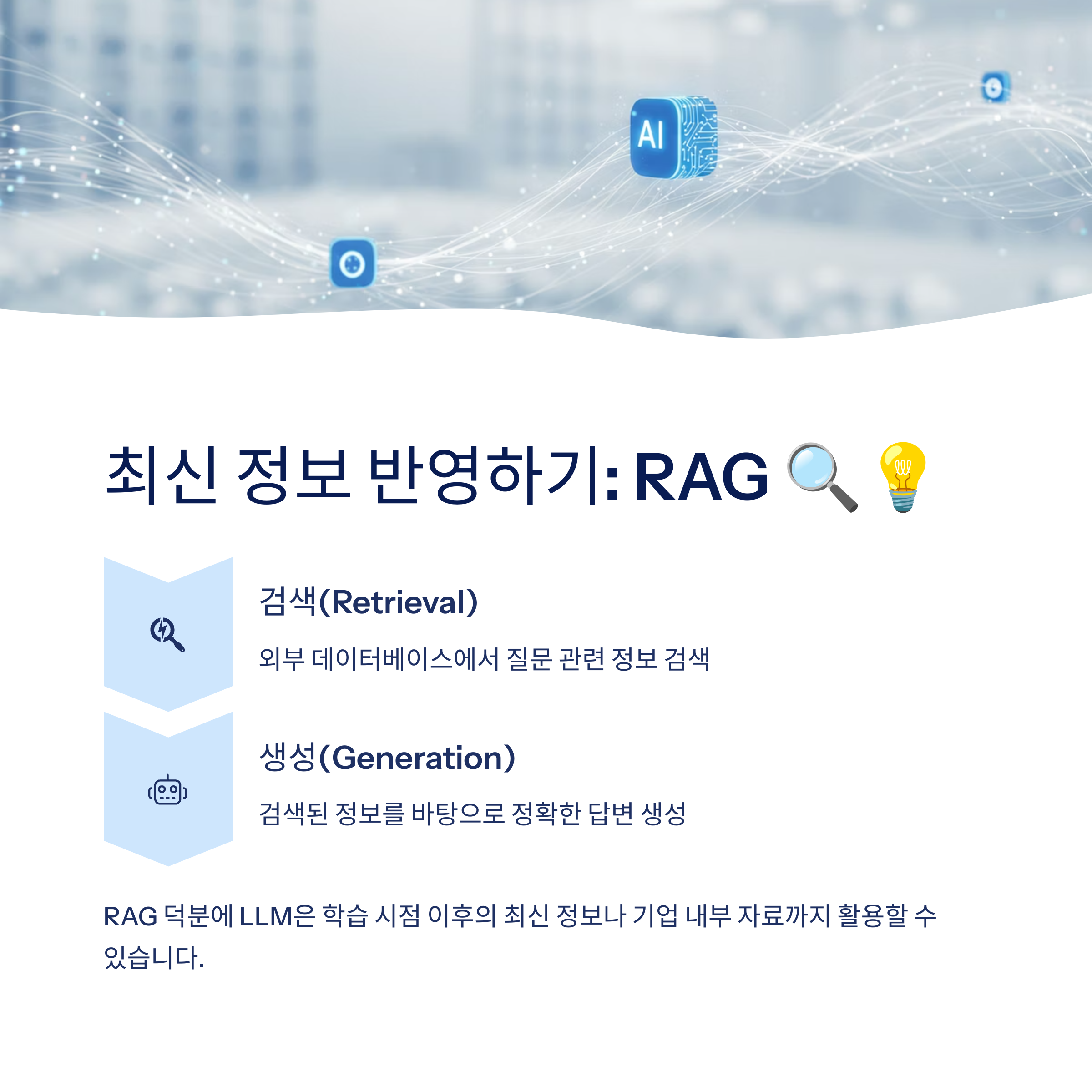 AI

최신 정보 반영하기: RAG 🔍 💡

검색(Retrieval)

외부 데이터베이스에서 질문 관련 정보 검색

생성(Generation)

검색된 정보를 바탕으로 정확한 답변 생성

RAG 덕분에 LLM은 학습 시점 이후의 최신 정보나 기업 내부 자료까지 활용할 수 있습니다.